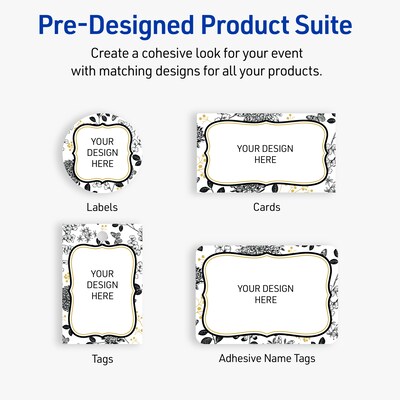 Pre-Designed Product Suite

Create a cohesive look for your event with matching designs for all your products.

YOUR DESIGN HERE

Labels

YOUR DESIGN HERE

Cards

YOUR DESIGN HERE

Tags

YOUR DESIGN HERE

Adhesive Name Tags